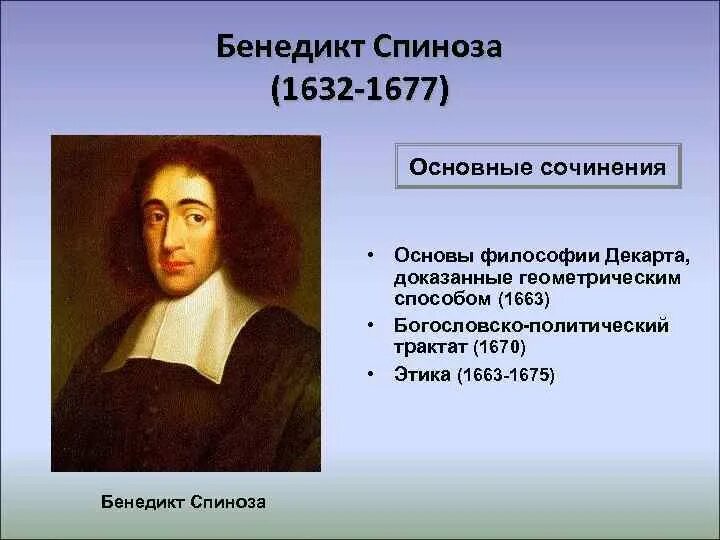 Бенедикт Спиноза
(1632-1677)

Основные сочинения

• Основы философии Декарта, доказанные геометрическим способом (1663)
• Богословско-политический трактат (1670)
• Этика (1663-1675)

Бенедикт Спиноза